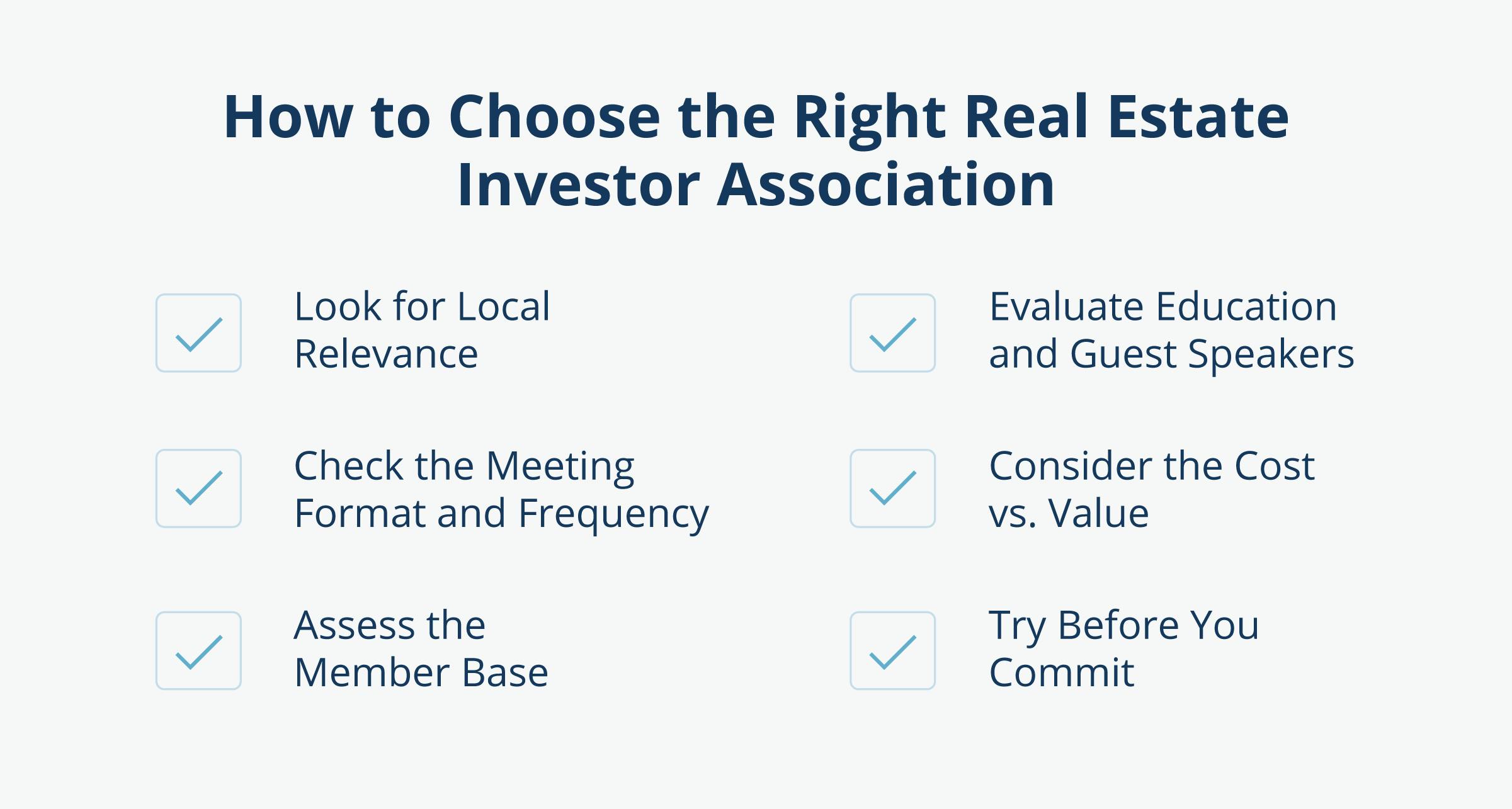 How to Choose the Right Real Estate Investor Association

Look for Local Relevance

Check the Meeting Format and Frequency

Assess the Member Base

Evaluate Education and Guest Speakers

Consider the Cost vs. Value

Try Before You Commit